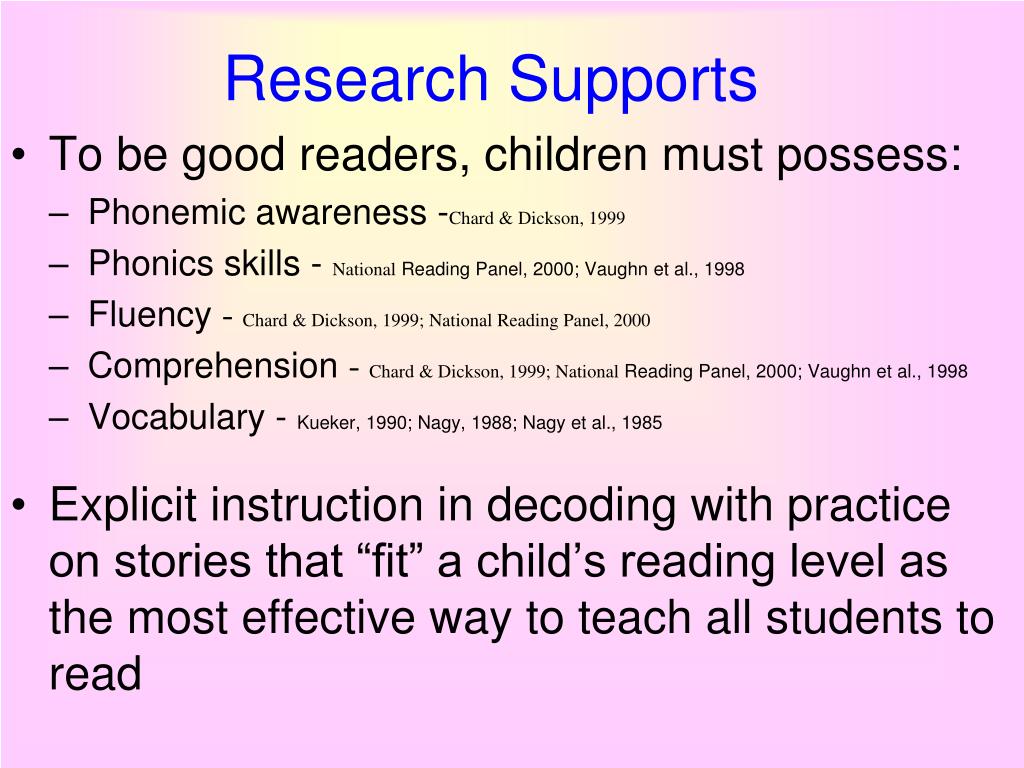 Research Supports

• To be good readers, children must possess:
– Phonemic awareness -Chard & Dickson, 1999
– Phonics skills - National Reading Panel, 2000; Vaughn et al., 1998
– Fluency - Chard & Dickson, 1999; National Reading Panel, 2000
– Comprehension - Chard & Dickson, 1999; National Reading Panel, 2000; Vaughn et al., 1998
– Vocabulary - Kueker, 1990; Nagy, 1988; Nagy et al., 1985

• Explicit instruction in decoding with practice on stories that “fit” a child’s reading level as the most effective way to teach all students to read